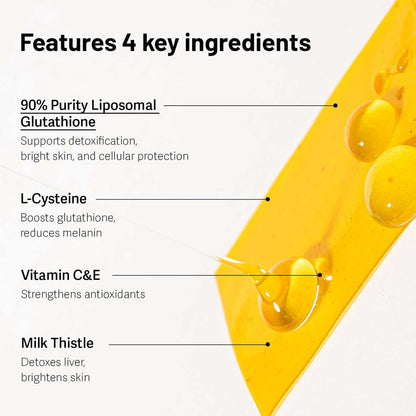 Features 4 key ingredients

90% Purity Liposomal Glutathione
Supports detoxification, bright skin, and cellular protection

L-Cysteine
Boosts glutathione, reduces melanin

Vitamin C&E
Strengthens antioxidants

Milk Thistle
Detoxes liver, brightens skin